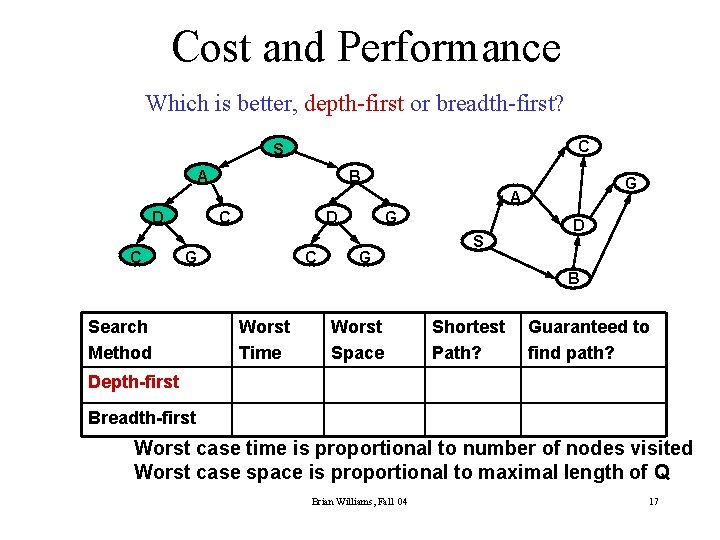 Cost and Performance

Which is better, depth-first or breadth-first?

S
A
B
D
C
D
G
C
G
C
G

C
G
A
D
S
B

| Search Method | Worst Time | Worst Space | Shortest Path? | Guaranteed to find path? |
|---|---|---|---|---|
| Depth-first | | | | |
| Breadth-first | | | | |

Worst case time is proportional to number of nodes visited
Worst case space is proportional to maximal length of Q

Brian Williams, Fall 04

17